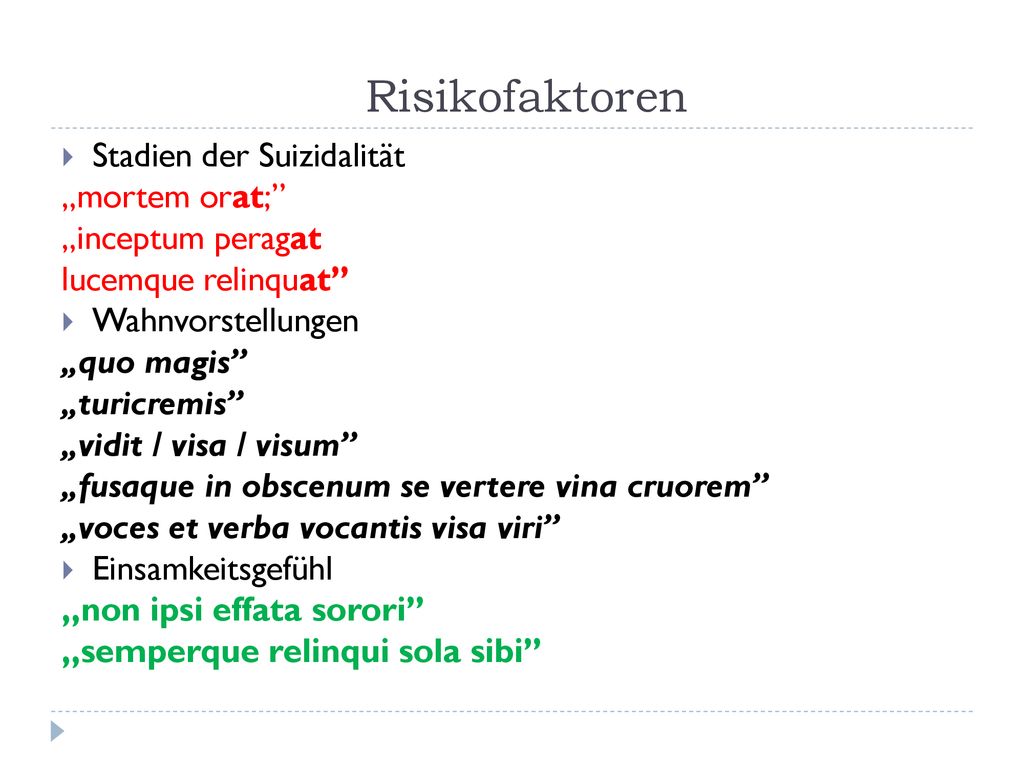 Risikofaktoren

Stadien der Suizidalität
„mortem orat;"
„inceptum peragat
lucemque relinquat"

Wahnvorstellungen
„quo magis"
„turicremis"
„vidit / visa / visum"
„fusaque in obscenum se vertere vina cruorem"
„voces et verba vocantis visa viri"

Einsamkeitsgefühl
„non ipsi effata sorori"
„semperque relinqui sola sibi"